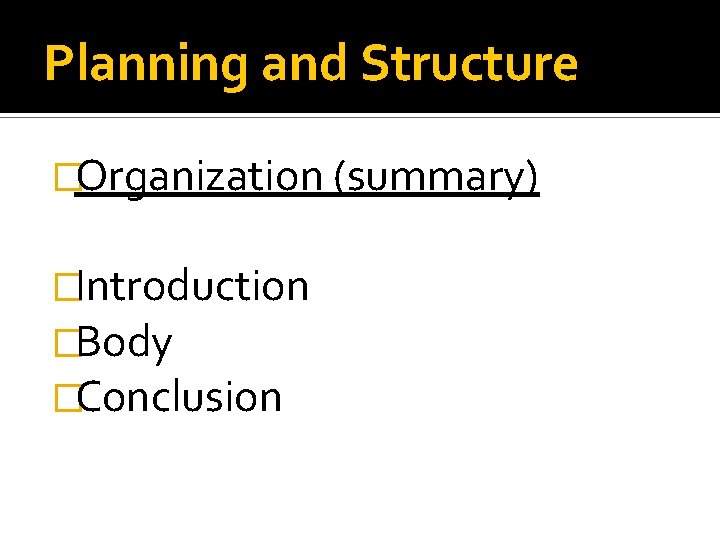 Planning and Structure

Organization (summary)

Introduction
Body
Conclusion